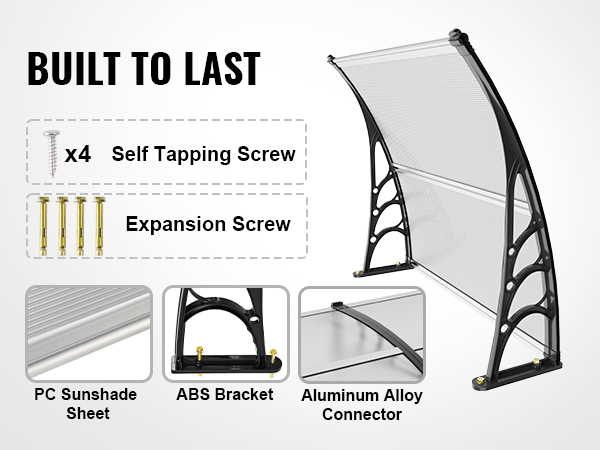 BUILT TO LAST

x4 Self Tapping Screw

Expansion Screw

PC Sunshade Sheet

ABS Bracket

Aluminum Alloy Connector